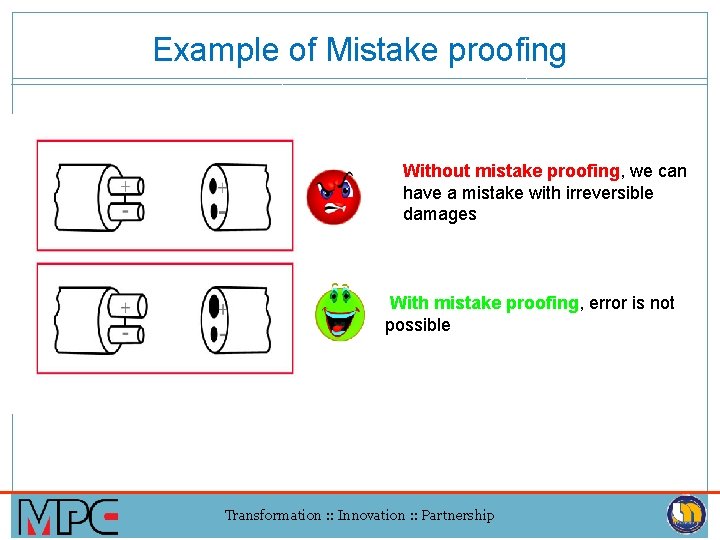 Example of Mistake proofing

+
-
+
-

Without mistake proofing, we can have a mistake with irreversible damages

+
-
+
-

With mistake proofing, error is not possible

MPC

Transformation :: Innovation :: Partnership